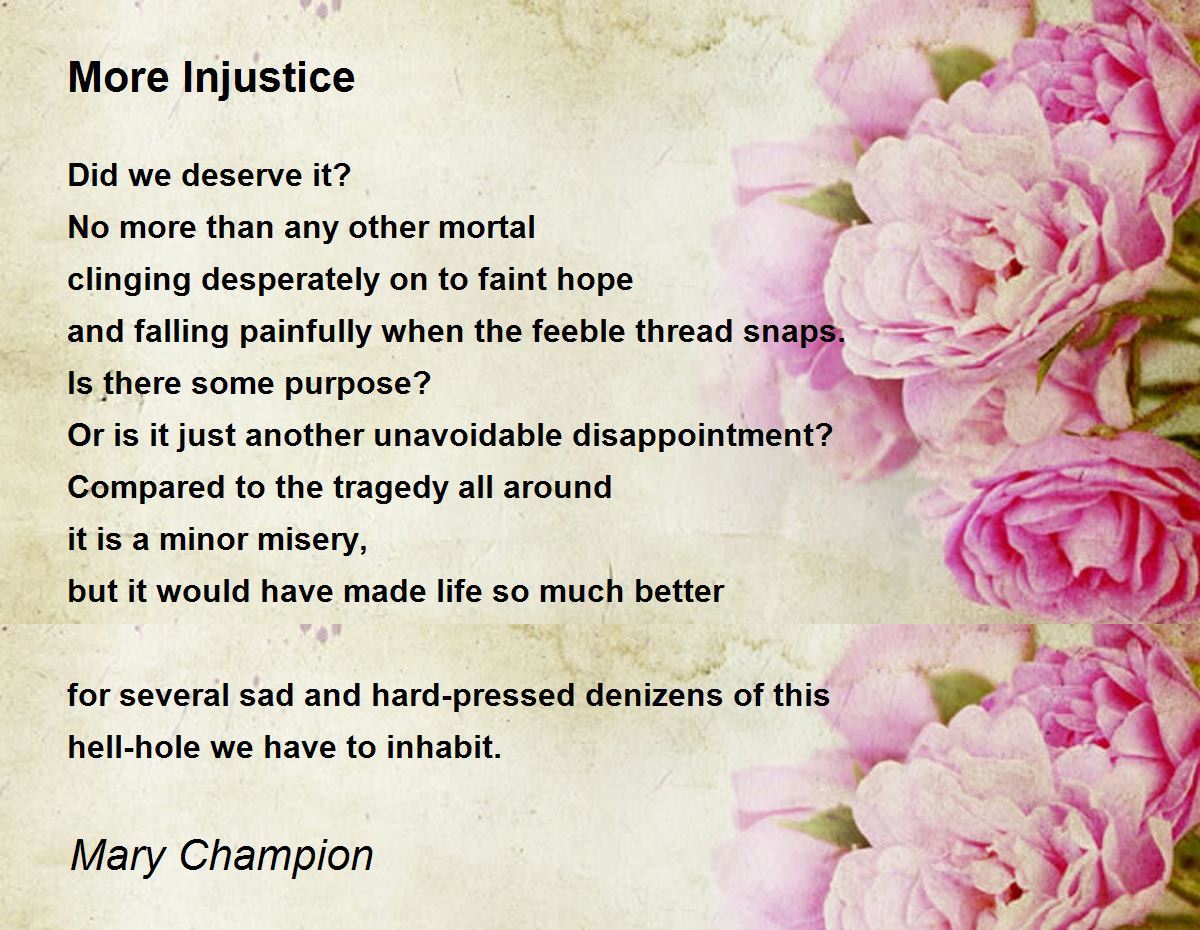 More Injustice

Did we deserve it?
No more than any other mortal
clinging desperately on to faint hope
and falling painfully when the feeble thread snaps.
Is there some purpose?
Or is it just another unavoidable disappointment?
Compared to the tragedy all around
it is a minor misery,
but it would have made life so much better

for several sad and hard-pressed denizens of this
hell-hole we have to inhabit.

Mary Champion